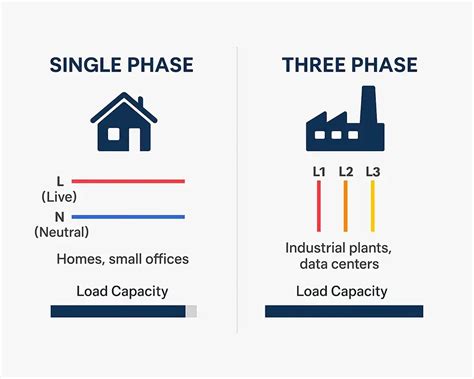 SINGLE PHASE

L
(Live)

N
(Neutral)

Homes, small offices

Load Capacity

THREE PHASE

L1 L2 L3

Industrial plants, data centers

Load Capacity